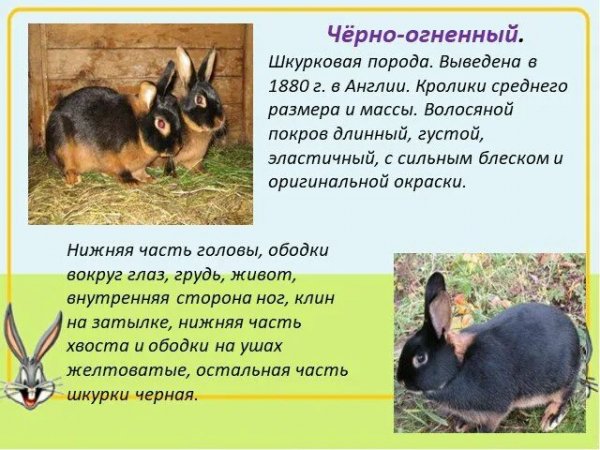 Чёрно-огненный.

Шкурковая порода. Выведена в 1880 г. в Англии. Кролики среднего размера и массы. Волосяной покров длинный, густой, эластичный, с сильным блеском и оригинальной окраски.

Нижняя часть головы, ободки вокруг глаз, грудь, живот, внутренняя сторона ног, клин на затылке, нижняя часть хвоста и ободки на ушах желтоватые, остальная часть шкурки черная.